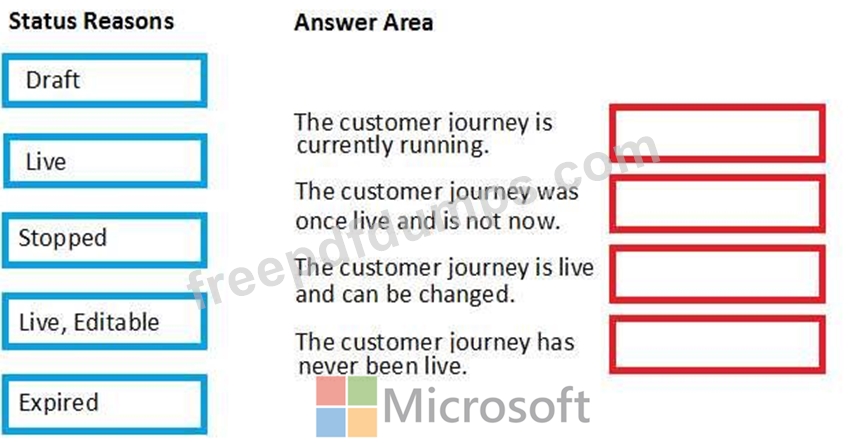 Status Reasons

Draft

Live

Stopped

Live, Editable

Expired

Answer Area

The customer journey is currently running.

The customer journey was once live and is not now.

The customer journey is live and can be changed.

The customer journey has never been live.

freepdfdumps.com

Microsoft